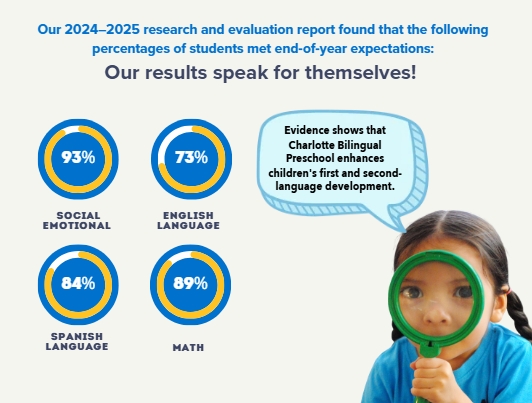 Our 2024–2025 research and evaluation report found that the following percentages of students met end-of-year expectations:

Our results speak for themselves!

93%

SOCIAL EMOTIONAL

73%

ENGLISH LANGUAGE

84%

SPANISH LANGUAGE

89%

MATH

Evidence shows that Charlotte Bilingual Preschool enhances children's first and second-language development.